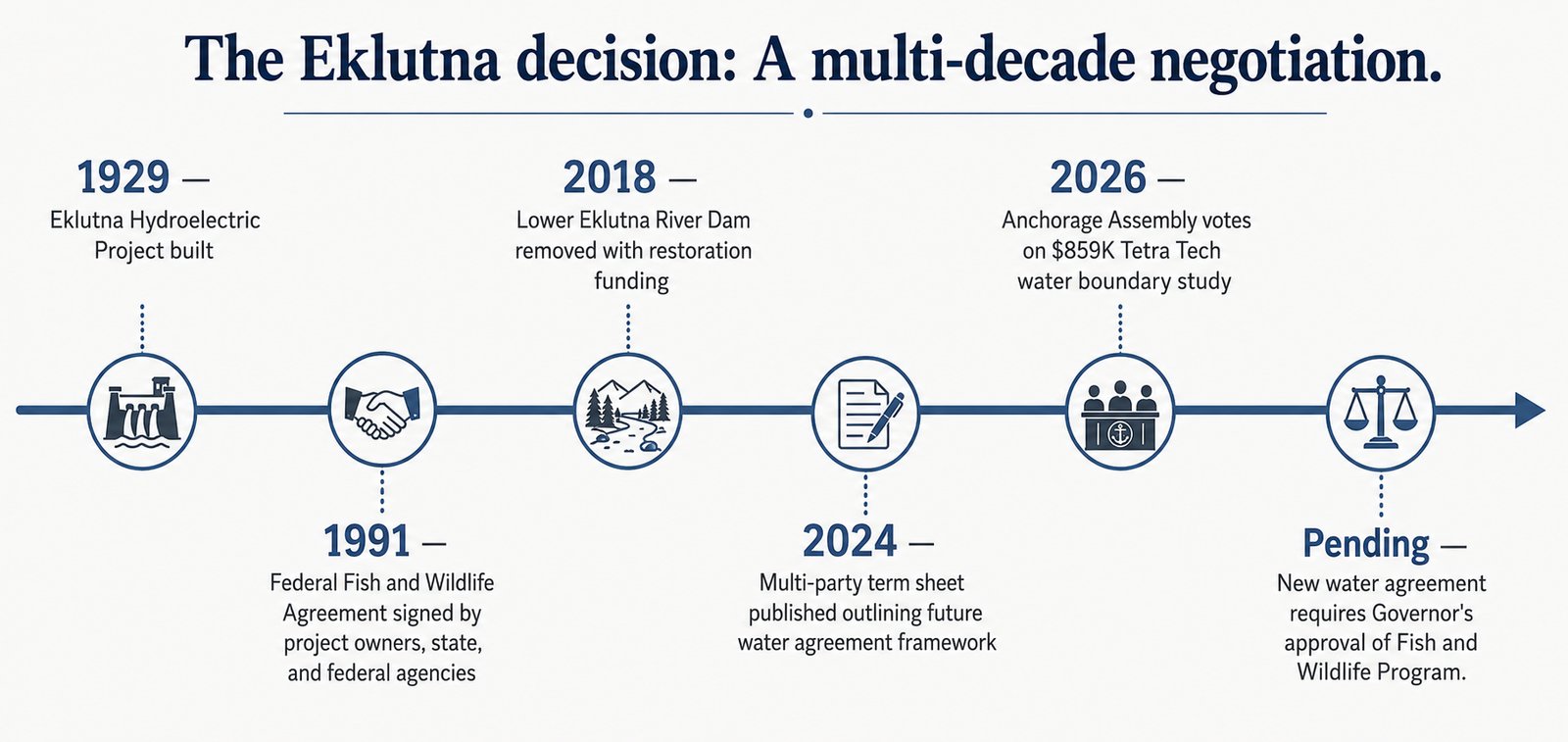 The Eklutna decision: A multi-decade negotiation.

1929 —
Eklutna Hydroelectric Project built

1991 —
Federal Fish and Wildlife Agreement signed by project owners, state, and federal agencies

2018 —
Lower Eklutna River Dam removed with restoration funding

2024 —
Multi-party term sheet published outlining future water agreement framework

2026 —
Anchorage Assembly votes on \$859K Tetra Tech water boundary study

Pending —
New water agreement requires Governor's approval of Fish and Wildlife Program.